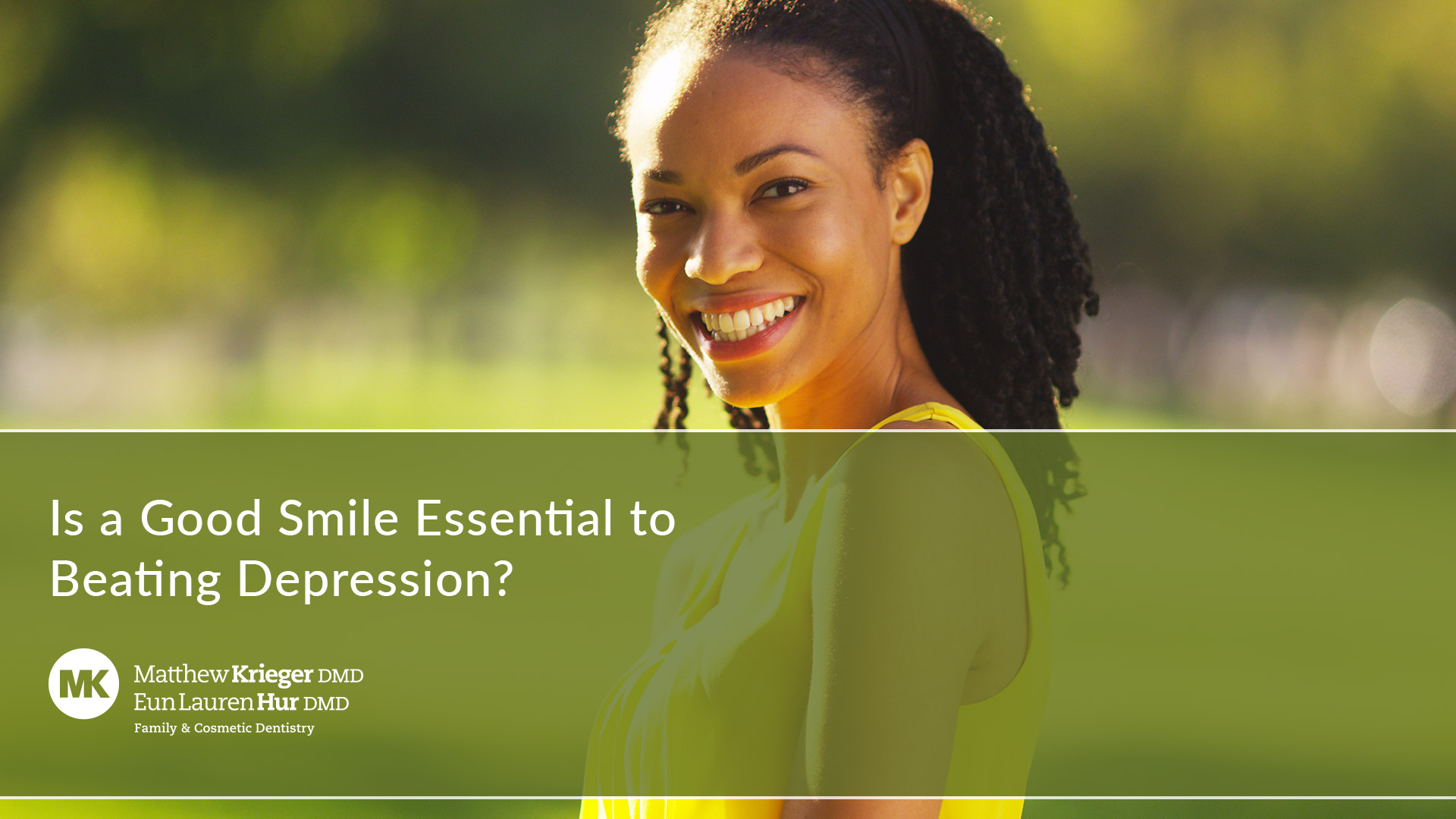 Is a Good Smile Essential to Beating Depression?

MK

Matthew Krieger DMD
Eun Lauren Hur DMD
Family & Cosmetic Dentistry